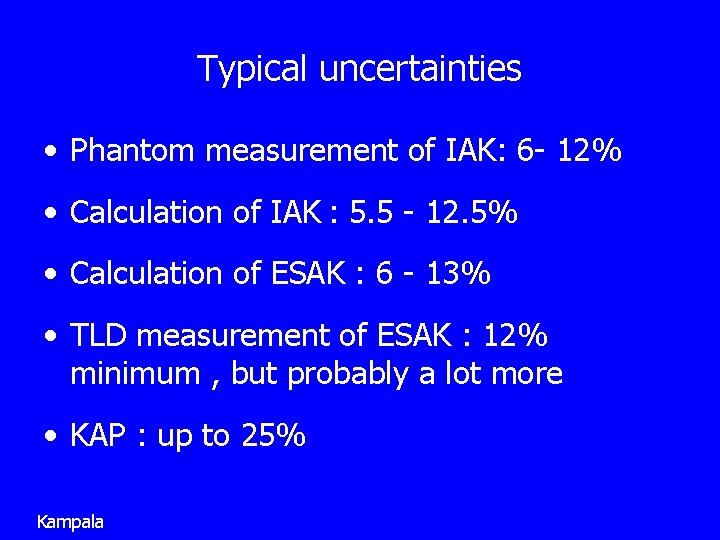 Typical uncertainties

• Phantom measurement of IAK: 6- 12%

• Calculation of IAK : 5.5 - 12.5%

• Calculation of ESAK : 6 - 13%

• TLD measurement of ESAK : 12% minimum , but probably a lot more

• KAP : up to 25%

Kampala